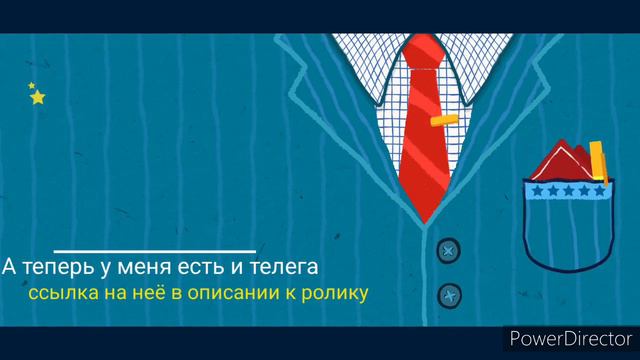 А теперь у меня есть и телега
ссылка на неё в описании к ролику

PowerDirector